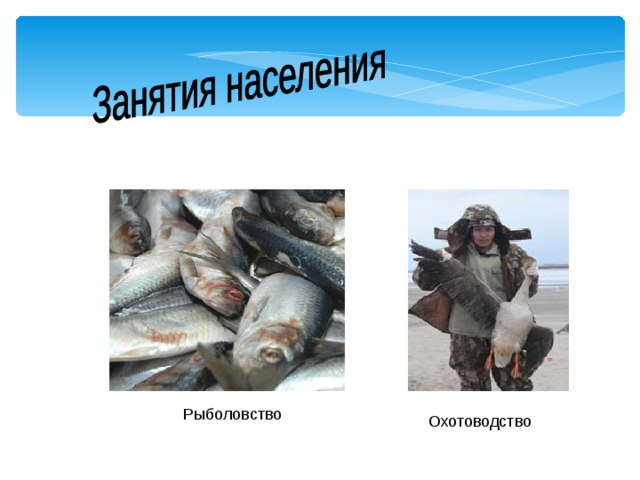 Занятия населения

Рыболовство

Охотоводство